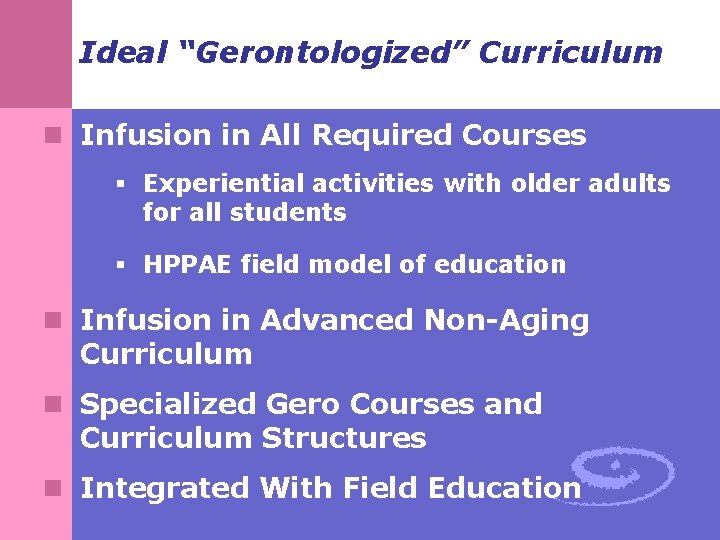 Ideal “Gerontologized” Curriculum

Infusion in All Required Courses

Experiential activities with older adults for all students

HPPAE field model of education

Infusion in Advanced Non-Aging Curriculum

Specialized Gero Courses and Curriculum Structures

Integrated With Field Education